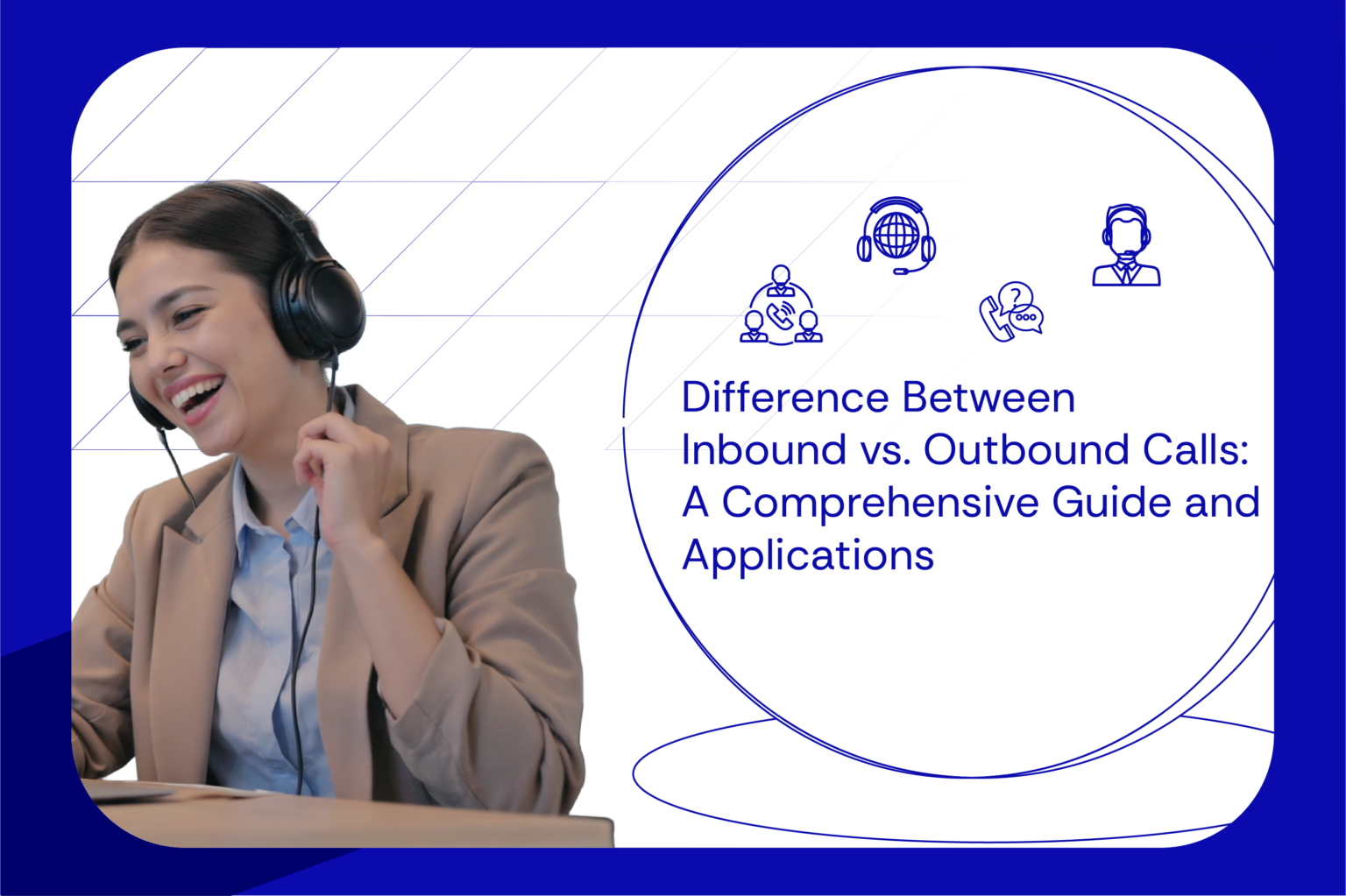 Difference Between Inbound vs. Outbound Calls: A Comprehensive Guide and Applications